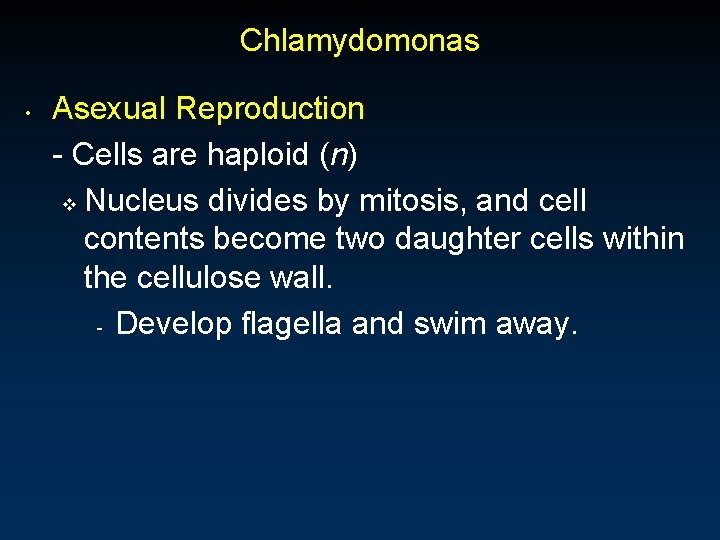 Chlamydomonas

• Asexual Reproduction

- Cells are haploid ($n$)

❖ Nucleus divides by mitosis, and cell contents become two daughter cells within the cellulose wall.

- Develop flagella and swim away.